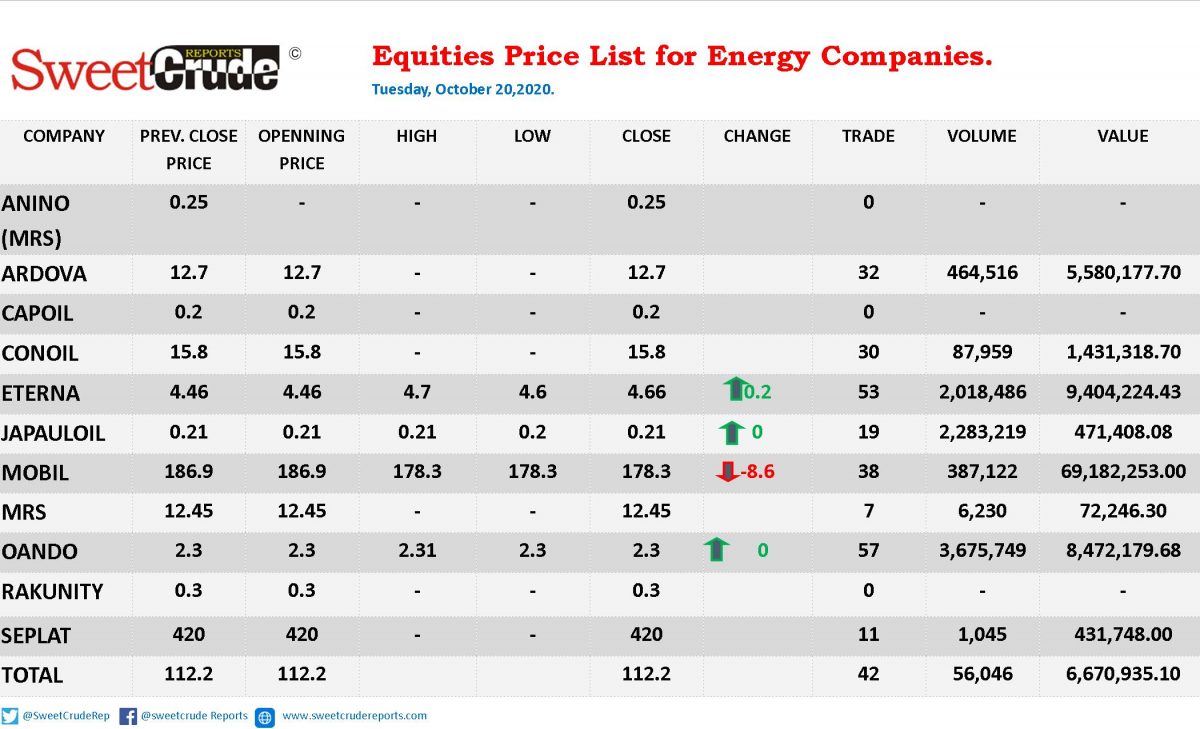 SweetCrude REPORTS ©

Equities Price List for Energy Companies.

Tuesday, October 20,2020.

| COMPANY | PREV. CLOSE PRICE | OPENNING PRICE | HIGH | LOW | CLOSE | CHANGE | TRADE | VOLUME | VALUE |
|---|---|---|---|---|---|---|---|---|---|
| ANINO (MRS) | 0.25 | - | - | - | 0.25 | | 0 | - | - |
| ARDOVA | 12.7 | 12.7 | - | - | 12.7 | | 32 | 464,516 | 5,580,177.70 |
| CAPOIL | 0.2 | 0.2 | - | - | 0.2 | | 0 | - | - |
| CONOIL | 15.8 | 15.8 | - | - | 15.8 | | 30 | 87,959 | 1,431,318.70 |
| ETERNA | 4.46 | 4.46 | 4.7 | 4.6 | 4.66 | 0.2 | 53 | 2,018,486 | 9,404,224.43 |
| JAPAULOIL | 0.21 | 0.21 | 0.21 | 0.2 | 0.21 | 0 | 19 | 2,283,219 | 471,408.08 |
| MOBIL | 186.9 | 186.9 | 178.3 | 178.3 | 178.3 | -8.6 | 38 | 387,122 | 69,182,253.00 |
| MRS | 12.45 | 12.45 | - | - | 12.45 | | 7 | 6,230 | 72,246.30 |
| OANDO | 2.3 | 2.3 | 2.31 | 2.3 | 2.3 | 0 | 57 | 3,675,749 | 8,472,179.68 |
| RAKUNITY | 0.3 | 0.3 | - | - | 0.3 | | 0 | - | - |
| SEPLAT | 420 | 420 | - | - | 420 | | 11 | 1,045 | 431,748.00 |
| TOTAL | 112.2 | 112.2 | | | 112.2 | | 42 | 56,046 | 6,670,935.10 |

@SweetCrudeRep @sweetcrude Reports www.sweetcrudereports.com